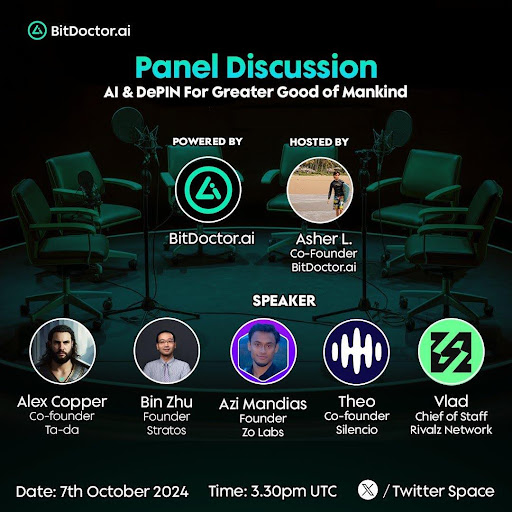 BitDoctor.ai

Panel Discussion
AI & DePIN For Greater Good of Mankind

POWERED BY
BitDoctor.ai

HOSTED BY
Asher L.
Co-Founder
BitDoctor.ai

SPEAKER

Alex Copper
Co-founder
Ta-da

Bin Zhu
Founder
Stratos

Azi Mandias
Founder
Zo Labs

Theo
Co-founder
Silencio

Vlad
Chief of Staff
Rivalz Network

Date: 7th October 2024 Time: 3.30pm UTC / Twitter Space